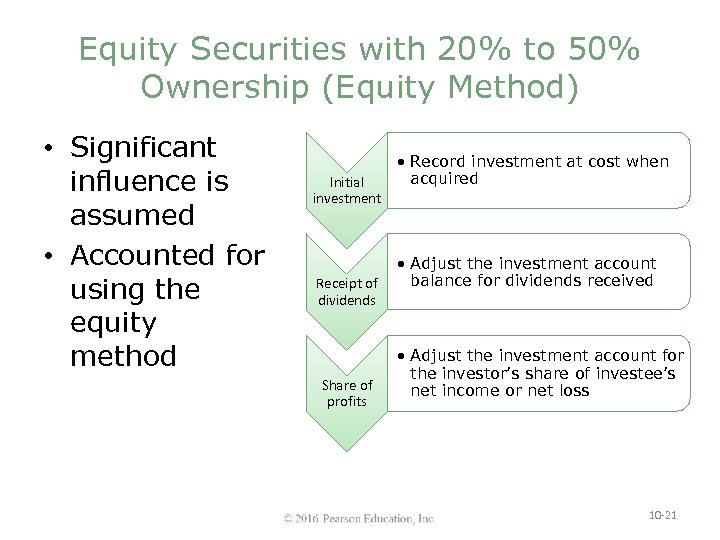 Equity Securities with 20% to 50% Ownership (Equity Method)

• Significant influence is assumed
• Accounted for using the equity method

Initial investment

• Record investment at cost when acquired

Receipt of dividends

• Adjust the investment account balance for dividends received

Share of profits

• Adjust the investment account for the investor's share of investee's net income or net loss

© 2016 Pearson Education, Inc.

10-21